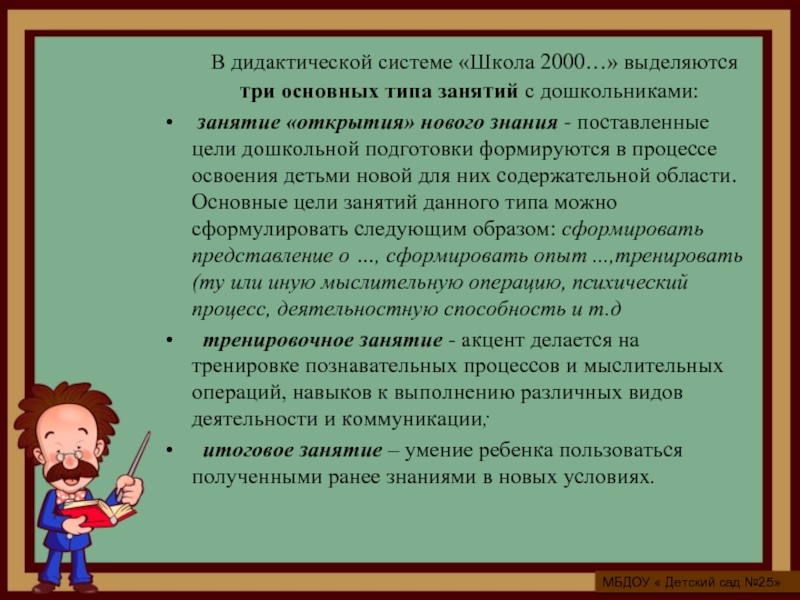 В дидактической системе «Школа 2000…» выделяются три основных типа занятий с дошкольниками:

• занятие «открытия» нового знания - поставленные цели дошкольной подготовки формируются в процессе освоения детьми новой для них содержательной области. Основные цели занятий данного типа можно сформулировать следующим образом: сформировать представление о …, сформировать опыт …,тренировать (ту или иную мыслительную операцию, психический процесс, деятельностную способность и т.д

• тренировочное занятие - акцент делается на тренировке познавательных процессов и мыслительных операций, навыков к выполнению различных видов деятельности и коммуникации;

• итоговое занятие – умение ребенка пользоваться полученными ранее знаниями в новых условиях.

МБДОУ « Детский сад №25»